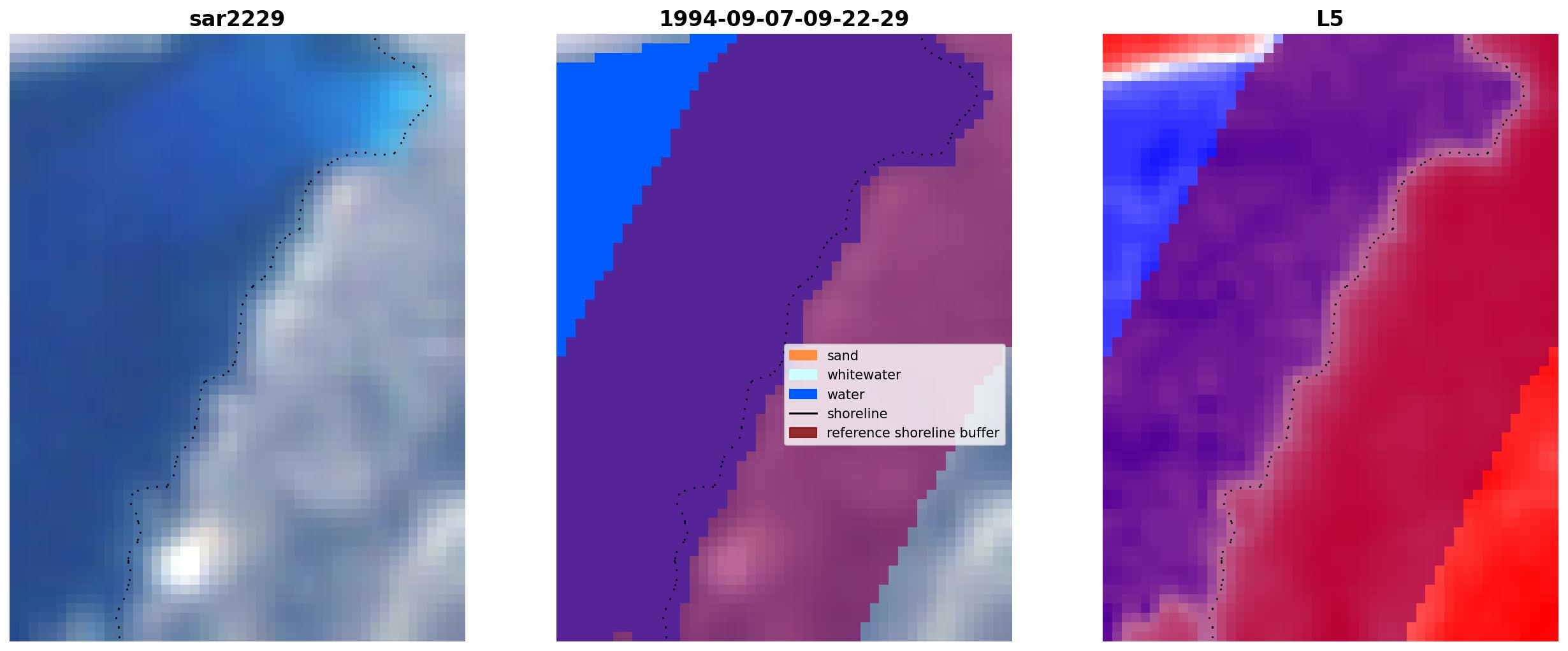 sar2229

1994-09-07-09-22-29

sand
whitewater
water
shoreline
reference shoreline buffer

L5